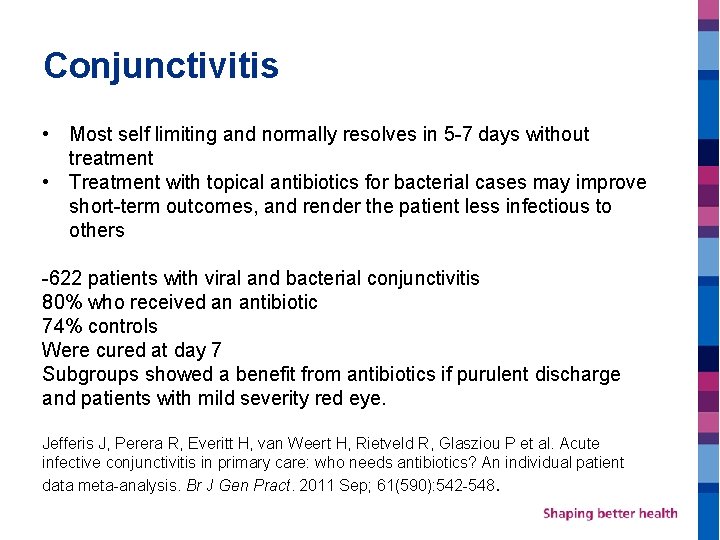 Conjunctivitis

• Most self limiting and normally resolves in 5-7 days without treatment
• Treatment with topical antibiotics for bacterial cases may improve short-term outcomes, and render the patient less infectious to others

-622 patients with viral and bacterial conjunctivitis
80% who received an antibiotic
74% controls
Were cured at day 7
Subgroups showed a benefit from antibiotics if purulent discharge and patients with mild severity red eye.

Jefferis J, Perera R, Everitt H, van Weert H, Rietveld R, Glasziou P et al. Acute infective conjunctivitis in primary care: who needs antibiotics? An individual patient data meta-analysis. Br J Gen Pract. 2011 Sep; 61(590):542-548.

Shaping better health